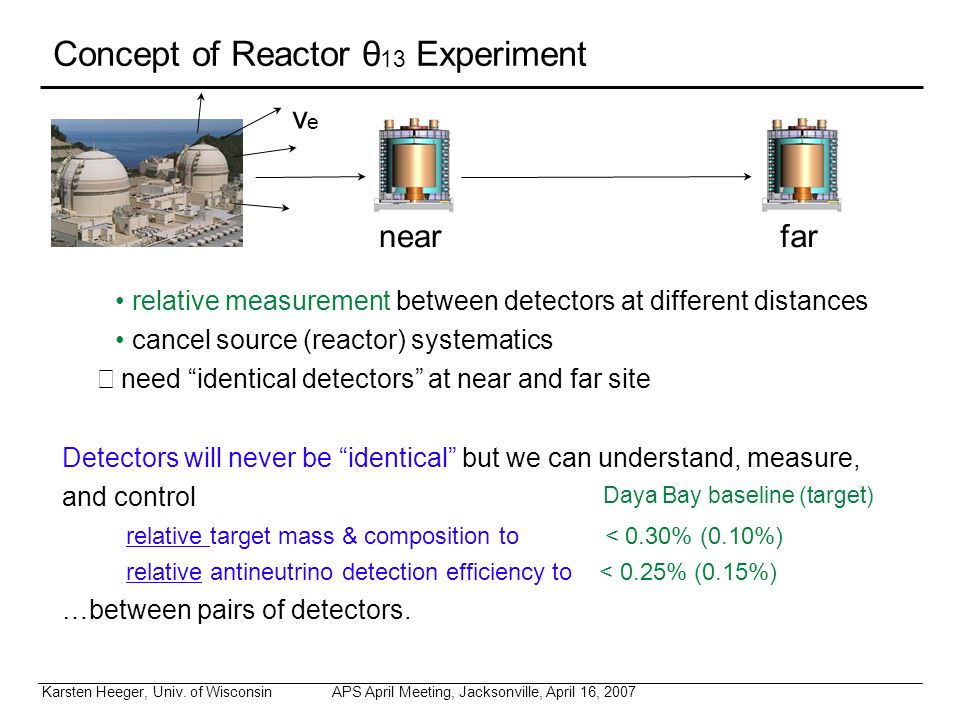 Concept of Reactor $\theta_{13}$ Experiment

$\nu_e$

near

far

• relative measurement between detectors at different distances

• cancel source (reactor) systematics

 need “identical detectors” at near and far site

Detectors will never be “identical” but we can understand, measure, and control

Daya Bay baseline (target)

relative target mass & composition to < 0.30% (0.10%)

relative antineutrino detection efficiency to < 0.25% (0.15%)

…between pairs of detectors.

Karsten Heeger, Univ. of Wisconsin APS April Meeting, Jacksonville, April 16, 2007